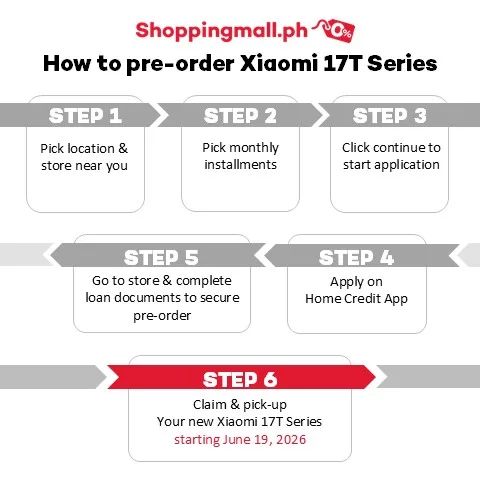 Shoppingmall.ph 0%

How to pre-order Xiaomi 17T Series

STEP 1
Pick location & store near you

STEP 2
Pick monthly installments

STEP 3
Click continue to start application

STEP 4
Apply on Home Credit App

STEP 5
Go to store & complete loan documents to secure pre-order

STEP 6
Claim & pick-up
Your new Xiaomi 17T Series
starting June 19, 2026